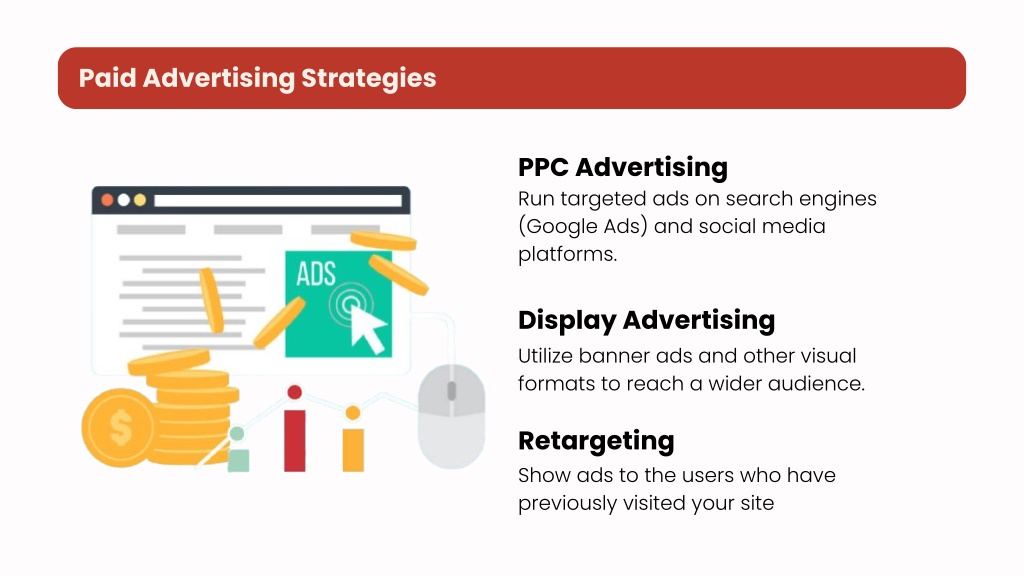 Paid Advertising Strategies

ADS

$

PPC Advertising

Run targeted ads on search engines (Google Ads) and social media platforms.

Display Advertising

Utilize banner ads and other visual formats to reach a wider audience.

Retargeting

Show ads to the users who have previously visited your site